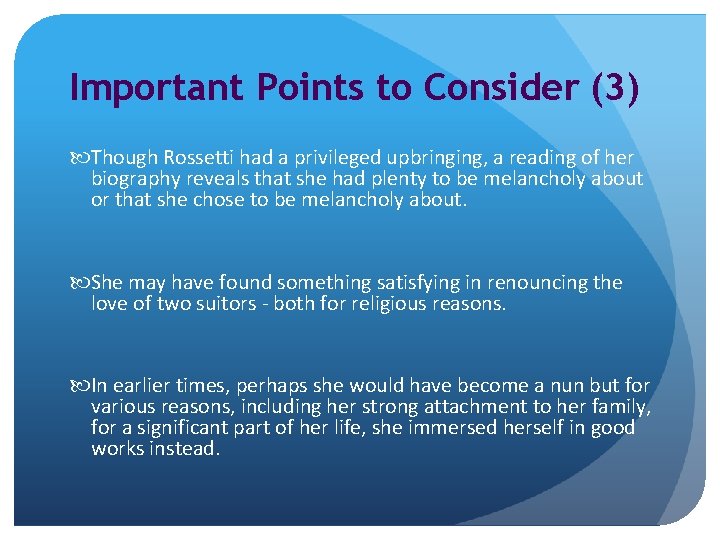 Important Points to Consider (3)

Though Rossetti had a privileged upbringing, a reading of her biography reveals that she had plenty to be melancholy about or that she chose to be melancholy about.

She may have found something satisfying in renouncing the love of two suitors - both for religious reasons.

In earlier times, perhaps she would have become a nun but for various reasons, including her strong attachment to her family, for a significant part of her life, she immersed herself in good works instead.